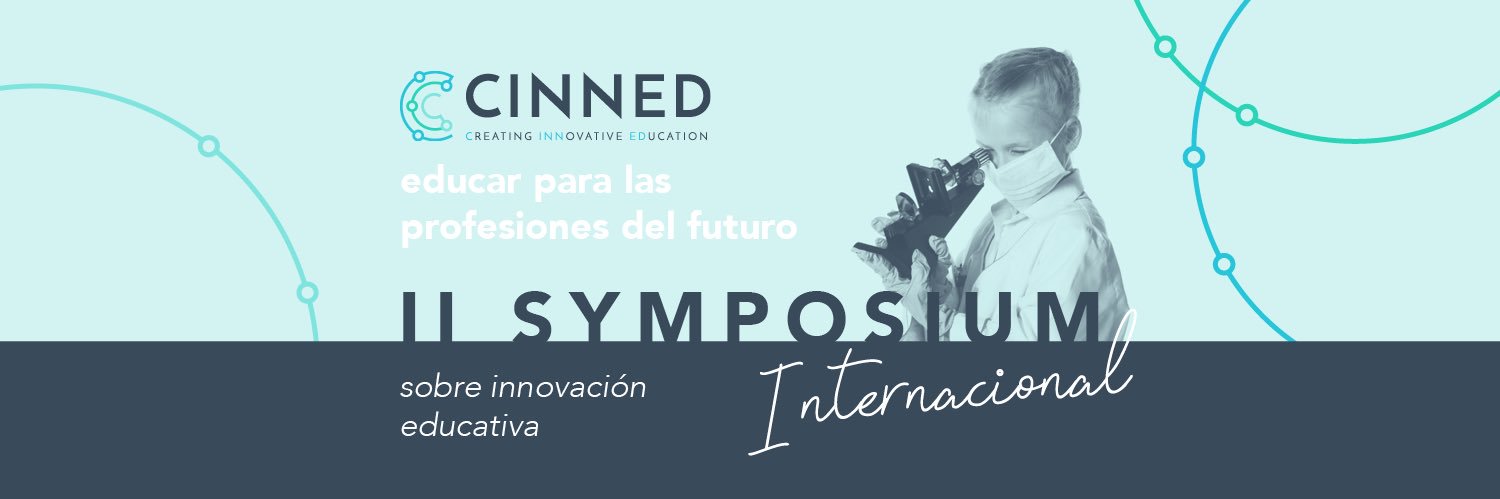 CINNED
CREATING INNOVATIVE EDUCATION

educar para las profesiones del futuro

II SYMPOSIUM
Internacional

sobre innovación educativa